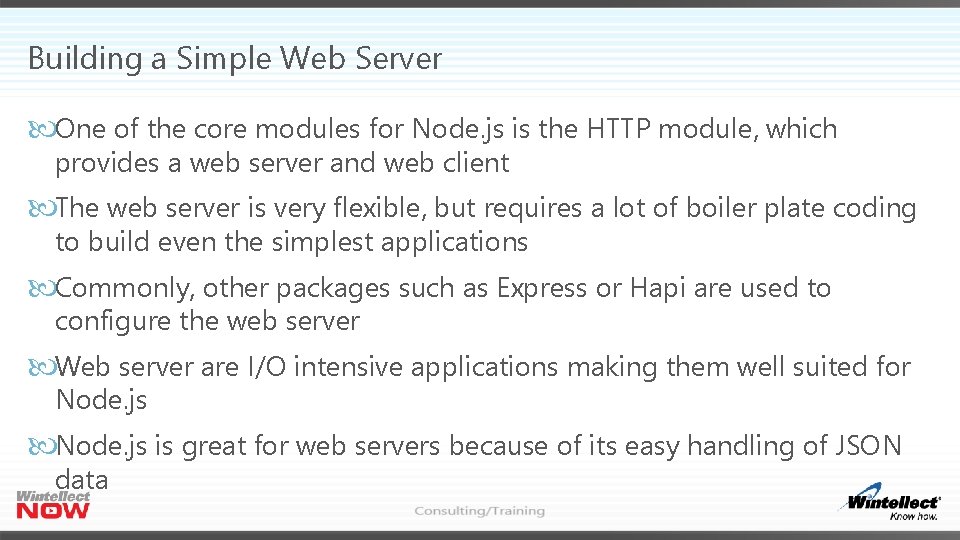 Building a Simple Web Server

One of the core modules for Node.js is the HTTP module, which provides a web server and web client

The web server is very flexible, but requires a lot of boiler plate coding to build even the simplest applications

Commonly, other packages such as Express or Hapi are used to configure the web server

Web server are I/O intensive applications making them well suited for Node.js

Node.js is great for web servers because of its easy handling of JSON data

Wintellect NOW

Consulting/Training

Wintellect Know how.